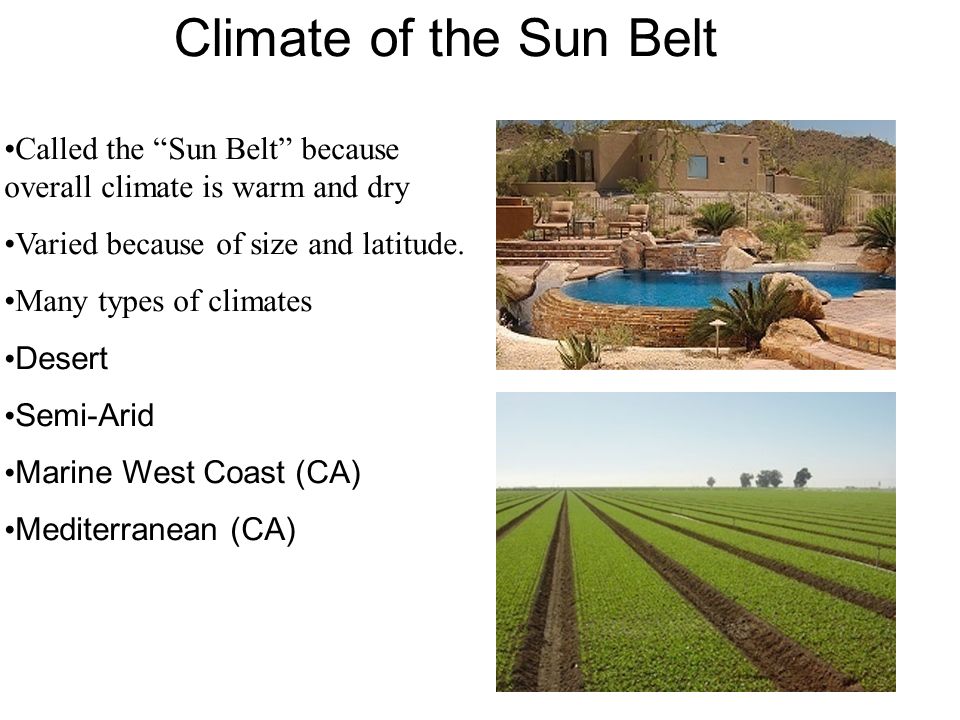 Climate of the Sun Belt

•Called the “Sun Belt” because overall climate is warm and dry

•Varied because of size and latitude.

•Many types of climates

•Desert

•Semi-Arid

•Marine West Coast (CA)

•Mediterranean (CA)